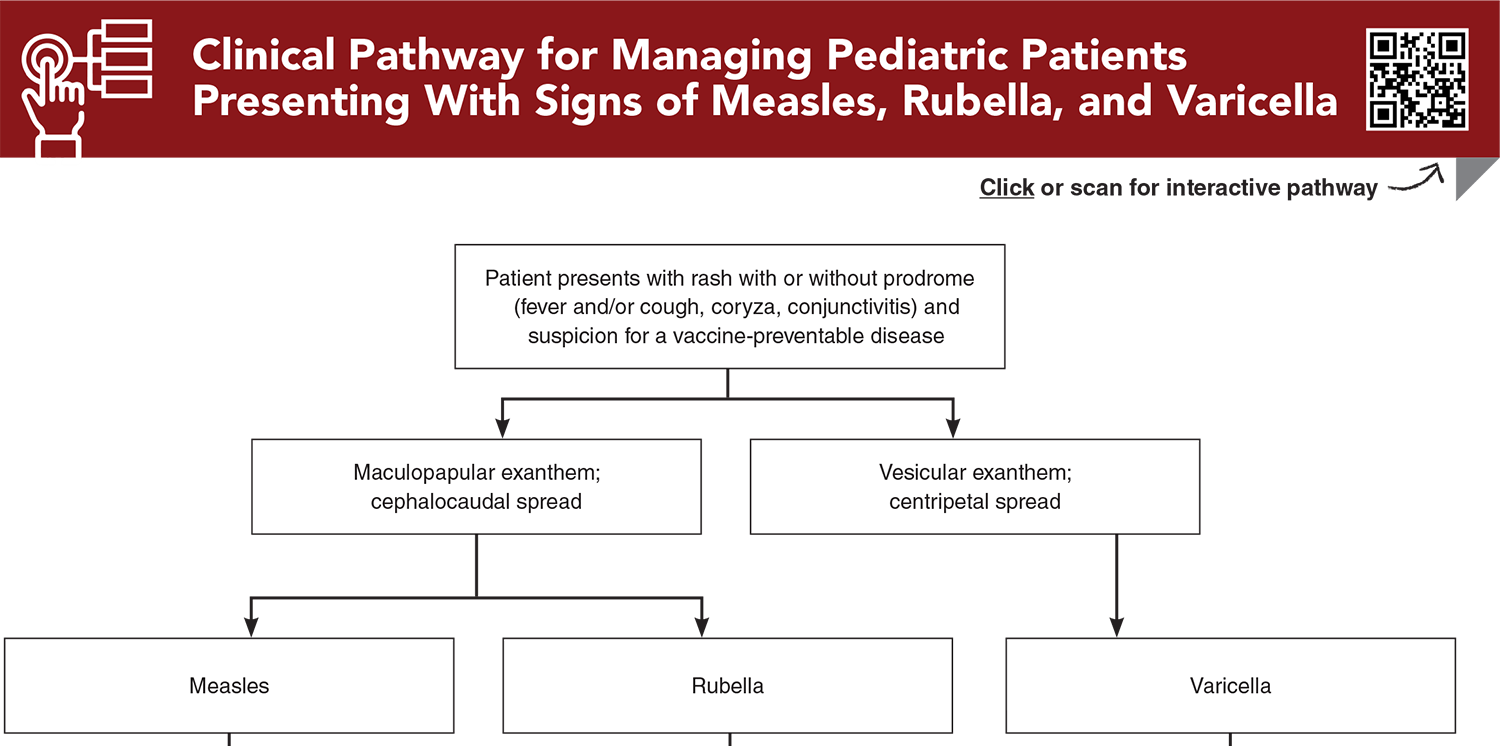 Clinical Pathway for Managing Pediatric Patients Presenting With Signs of Measles, Rubella, and Varicella

Click or scan for interactive pathway

Patient presents with rash with or without prodrome (fever and/or cough, coryza, conjunctivitis) and suspicion for a vaccine-preventable disease

Maculopapular exanthem; cephalocaudal spread

Vesicular exanthem; centripetal spread

Measles

Rubella

Varicella